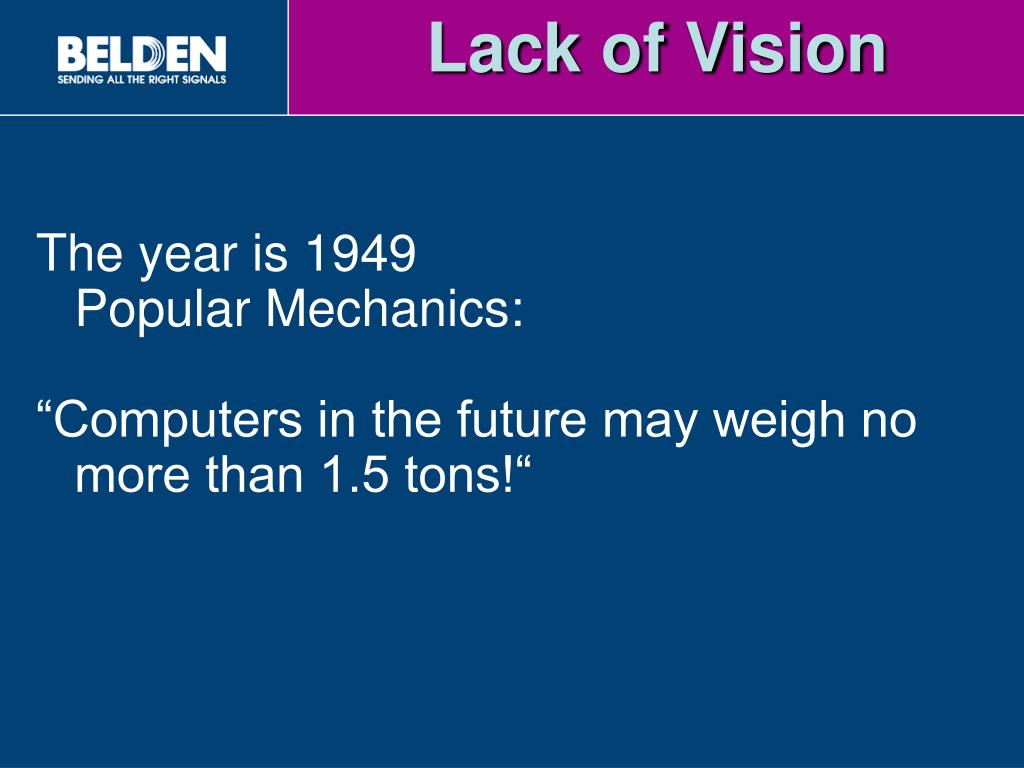 BELDEN
SENDING ALL THE RIGHT SIGNALS

Lack of Vision

The year is 1949
Popular Mechanics:

“Computers in the future may weigh no more than 1.5 tons!“